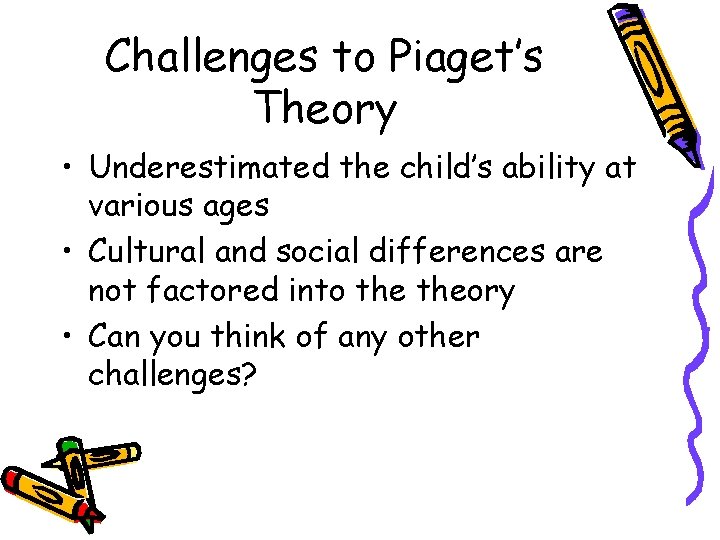 Challenges to Piaget's Theory

• Underestimated the child's ability at various ages
• Cultural and social differences are not factored into the theory
• Can you think of any other challenges?